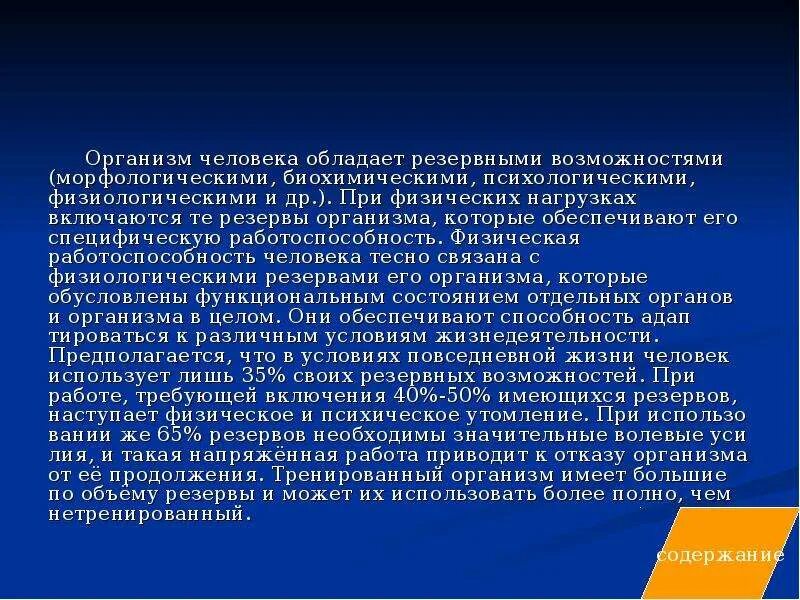 Организм человека обладает резервными возможностями (морфологическими, биохимическими, психологическими, физиологическими и др.). При физических нагрузках включаются те резервы организма, которые обеспечивают его специфическую работоспособность. Физическая работоспособность человека тесно связана с физиологическими резервами его организма, которые обусловлены функциональным состоянием отдельных органов и организма в целом. Они обеспечивают способность адап тироваться к различным условиям жизнедеятельности. Предполагается, что в условиях повседневной жизни человек использует лишь 35% своих резервных возможностей. При работе, требующей включения 40%-50% имеющихся резервов, наступает физическое и психическое утомление. При использо вании же 65% резервов необходимы значительные волевые уси лия, и такая напряжённая работа приводит к отказу организма от её продолжения. Тренированный организм имеет большие по объёму резервы и может их использовать более полно, чем нетренированный.

содержание